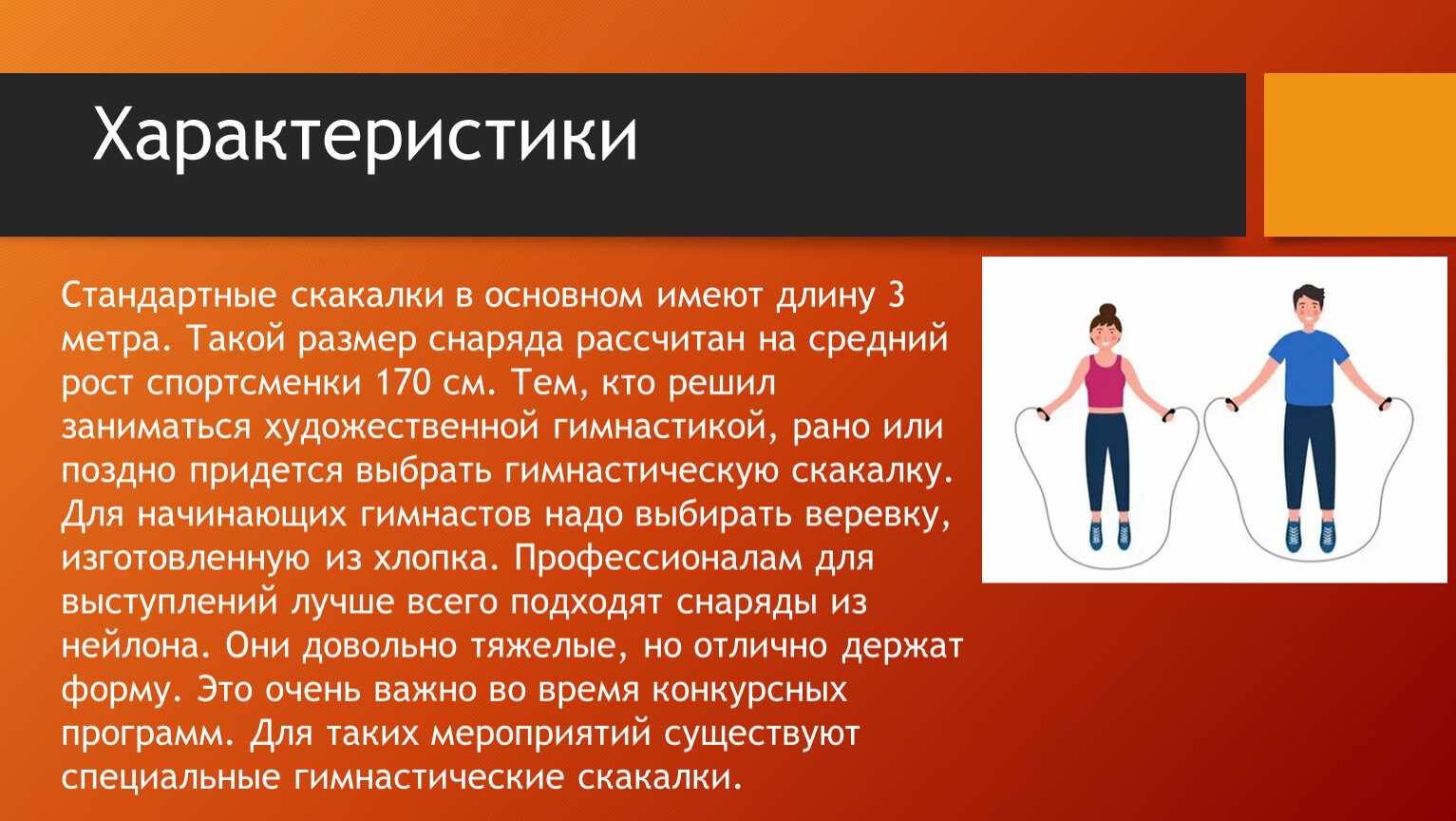 Характеристики

Стандартные скакалки в основном имеют длину 3 метра. Такой размер снаряда рассчитан на средний рост спортсменки 170 см. Тем, кто решил заниматься художественной гимнастикой, рано или поздно придется выбрать гимнастическую скакалку. Для начинающих гимнастов надо выбирать веревку, изготовленную из хлопка. Профессионалам для выступлений лучше всего подходят снаряды из нейлона. Они довольно тяжелые, но отлично держат форму. Это очень важно во время конкурсных программ. Для таких мероприятий существуют специальные гимнастические скакалки.